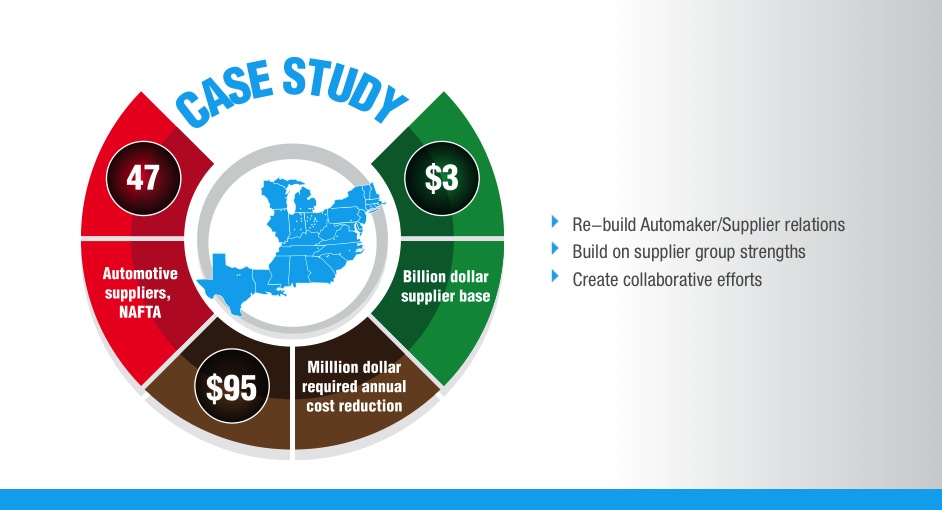 CASE STUDY

47

Automotive suppliers, NAFTA

$3

Billion dollar supplier base

$95

Milllion dollar required annual cost reduction

Re–build Automaker/Supplier relations
Build on supplier group strengths
Create collaborative efforts